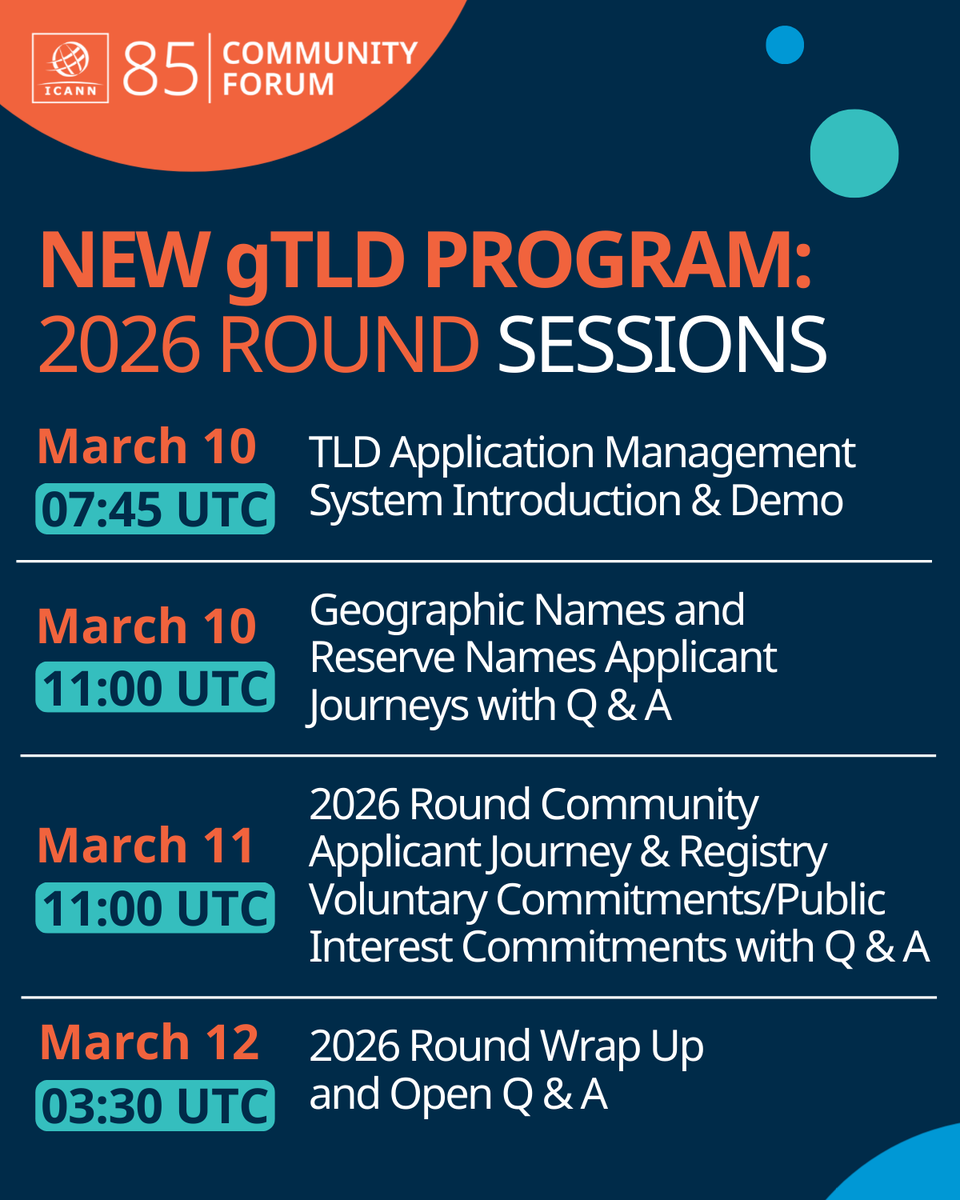 ICANN 85 COMMUNITY FORUM

NEW gTLD PROGRAM: 2026 ROUND SESSIONS

March 10
07:45 UTC
TLD Application Management System Introduction & Demo

March 10
11:00 UTC
Geographic Names and Reserve Names Applicant Journeys with Q & A

March 11
11:00 UTC
2026 Round Community Applicant Journey & Registry Voluntary Commitments/Public Interest Commitments with Q & A

March 12
03:30 UTC
2026 Round Wrap Up and Open Q & A